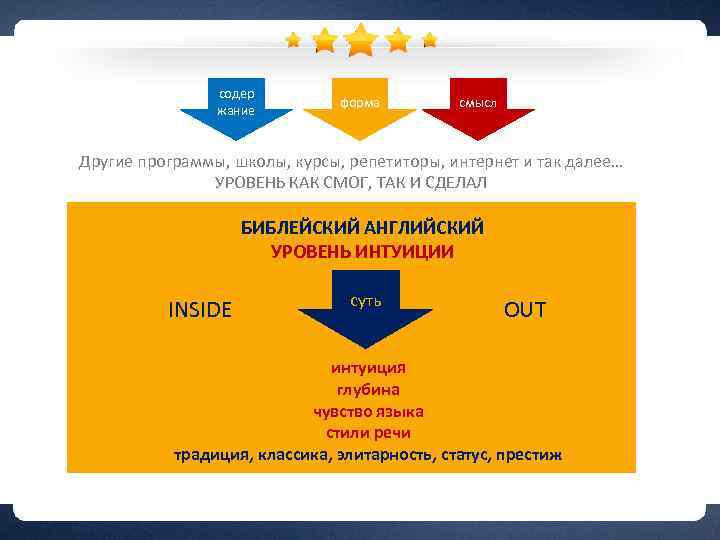 содер жание

форма

смысл

Другие программы, школы, курсы, репетиторы, интернет и так далее… УРОВЕНЬ КАК СМОГ, ТАК И СДЕЛАЛ

БИБЛЕЙСКИЙ АНГЛИЙСКИЙ
УРОВЕНЬ ИНТУИЦИИ

INSIDE

суть

OUT

интуиция
глубина
чувство языка
стили речи
традиция, классика, элитарность, статус, престиж